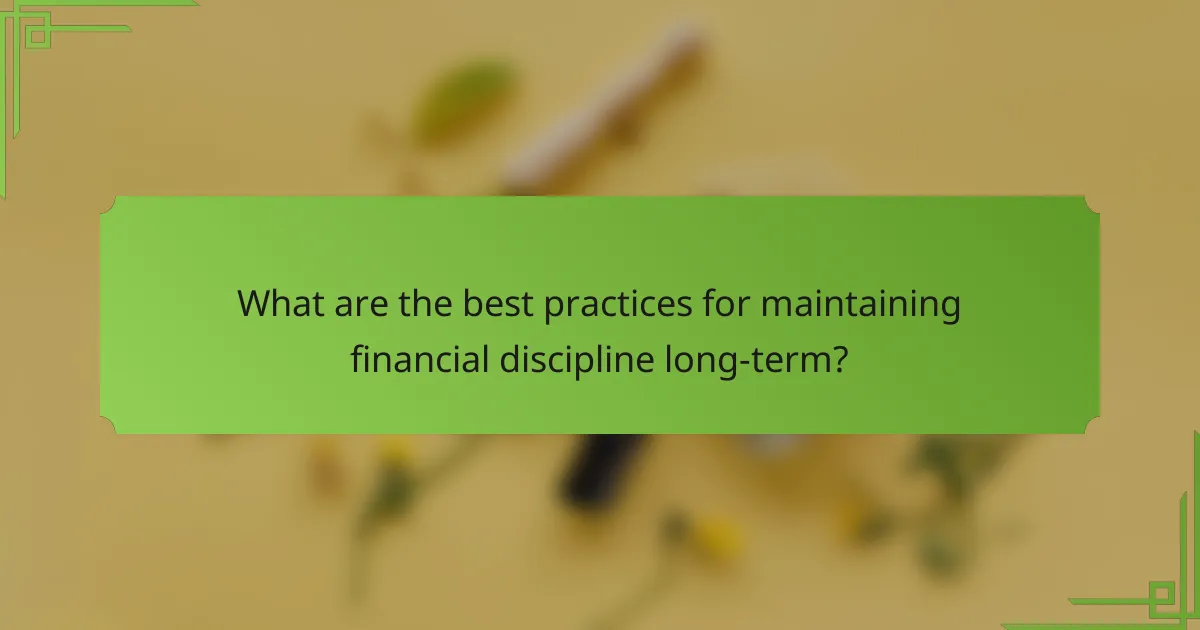 What are the best practices for maintaining financial discipline long-term?